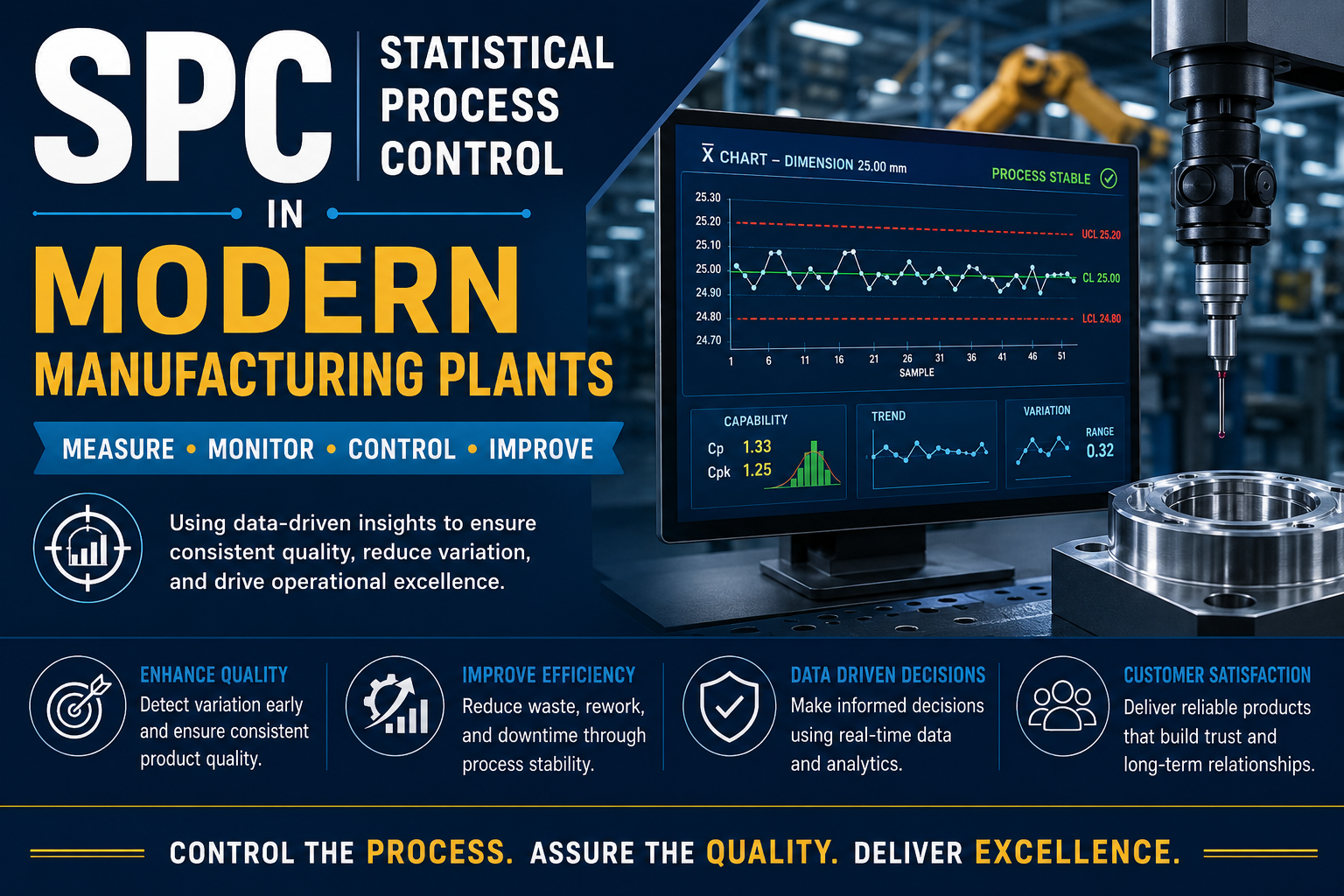 SPC STATISTICAL PROCESS CONTROL

IN

MODERN MANUFACTURING PLANTS

MEASURE • MONITOR • CONTROL • IMPROVE

Using data-driven insights to ensure consistent quality, reduce variation, and drive operational excellence.

$\bar{X}$ CHART – DIMENSION 25.00 mm

PROCESS STABLE

25.30
25.20
25.10
25.00
24.90
24.80
24.70

UCL 25.20
CL 25.00
LCL 24.80

1 6 11 16 21 26 31 36 41 46 51
SAMPLE

CAPABILITY
Cp 1.33
Cpk 1.25

TREND

VARIATION
RANGE
0.32

ENHANCE QUALITY
Detect variation early and ensure consistent product quality.

IMPROVE EFFICIENCY
Reduce waste, rework, and downtime through process stability.

DATA DRIVEN DECISIONS
Make informed decisions using real-time data and analytics.

CUSTOMER SATISFACTION
Deliver reliable products that build trust and long-term relationships.

CONTROL THE PROCESS. ASSURE THE QUALITY. DELIVER EXCELLENCE.